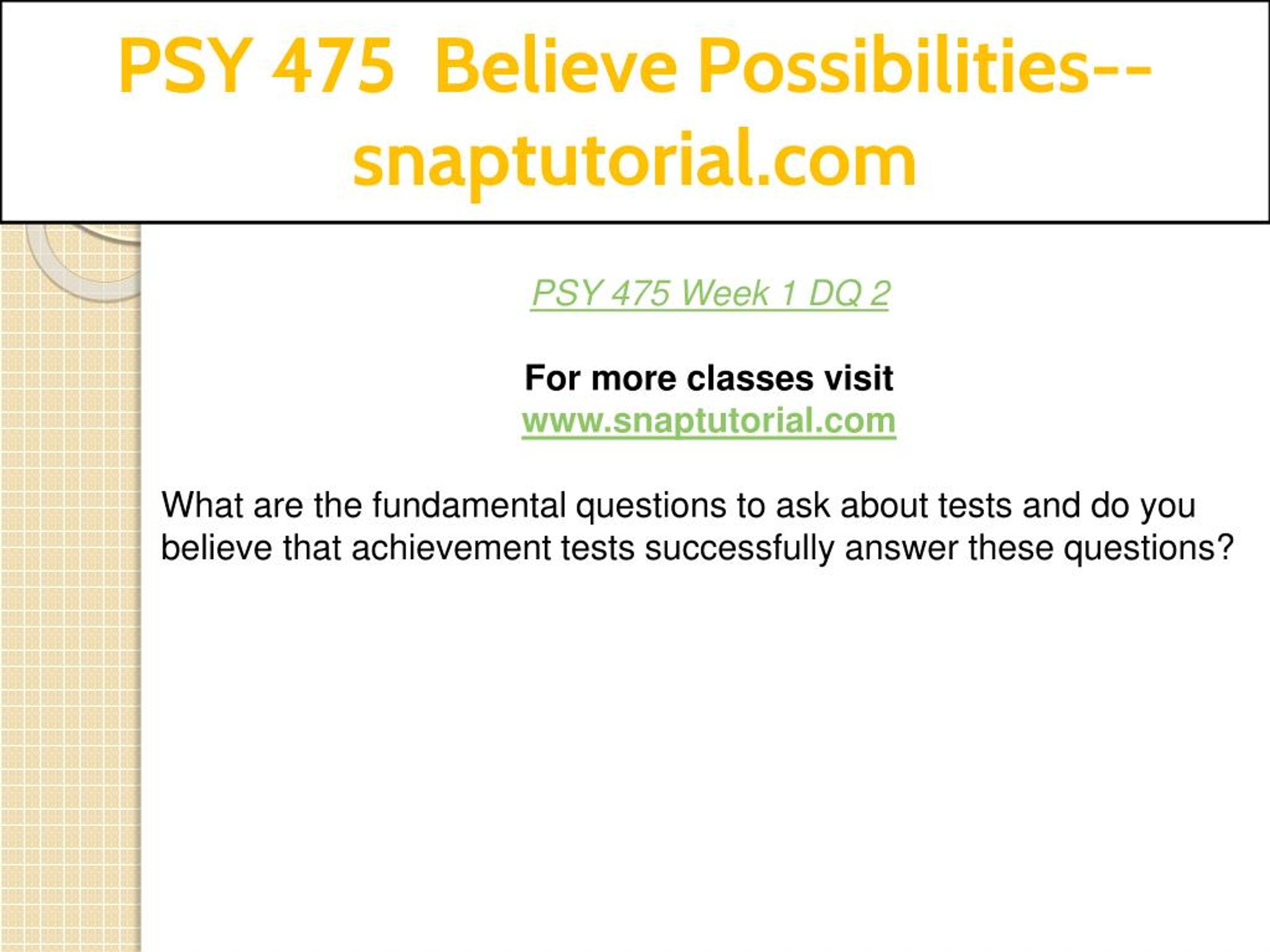 PSY 475 Believe Possibilities--snaptutorial.com

PSY 475 Week 1 DQ 2

For more classes visit
www.snaptutorial.com

What are the fundamental questions to ask about tests and do you believe that achievement tests successfully answer these questions?